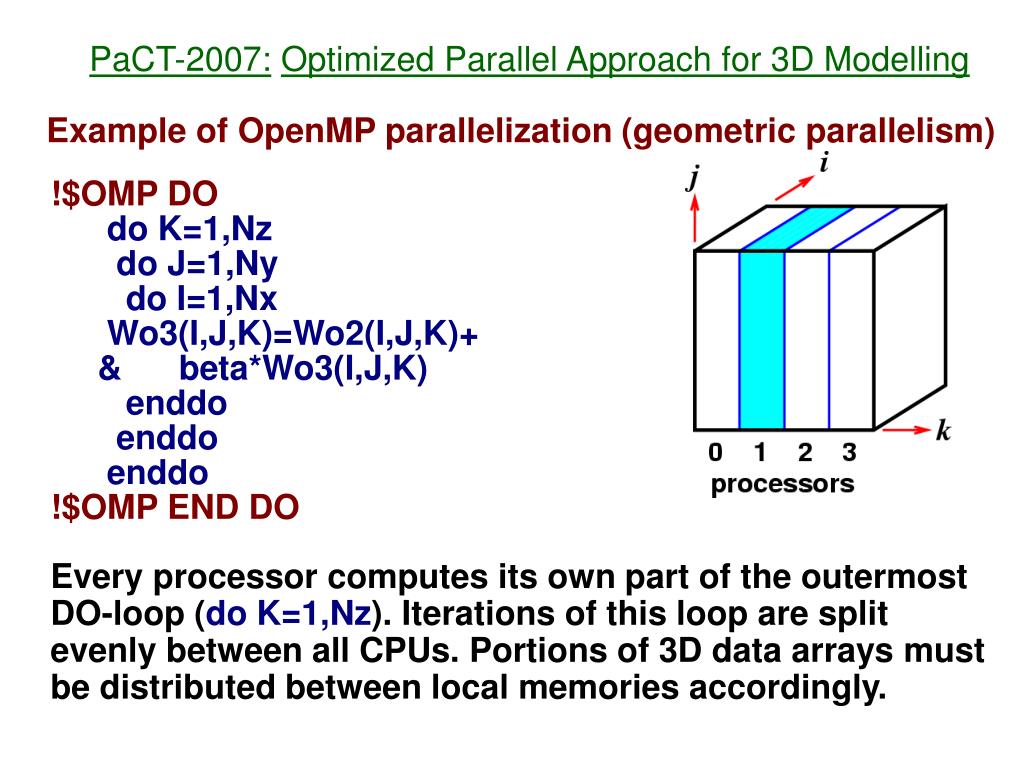 PaCT-2007: Optimized Parallel Approach for 3D Modelling

Example of OpenMP parallelization (geometric parallelism)

!$OMP DO
do K=1,Nz
do J=1,Ny
do I=1,Nx
Wo3(I,J,K)=Wo2(I,J,K)+
& beta*Wo3(I,J,K)
enddo
enddo
enddo
!$OMP END DO

j
i
k
0 1 2 3
processors

Every processor computes its own part of the outermost DO-loop (do K=1,Nz). Iterations of this loop are split evenly between all CPUs. Portions of 3D data arrays must be distributed between local memories accordingly.